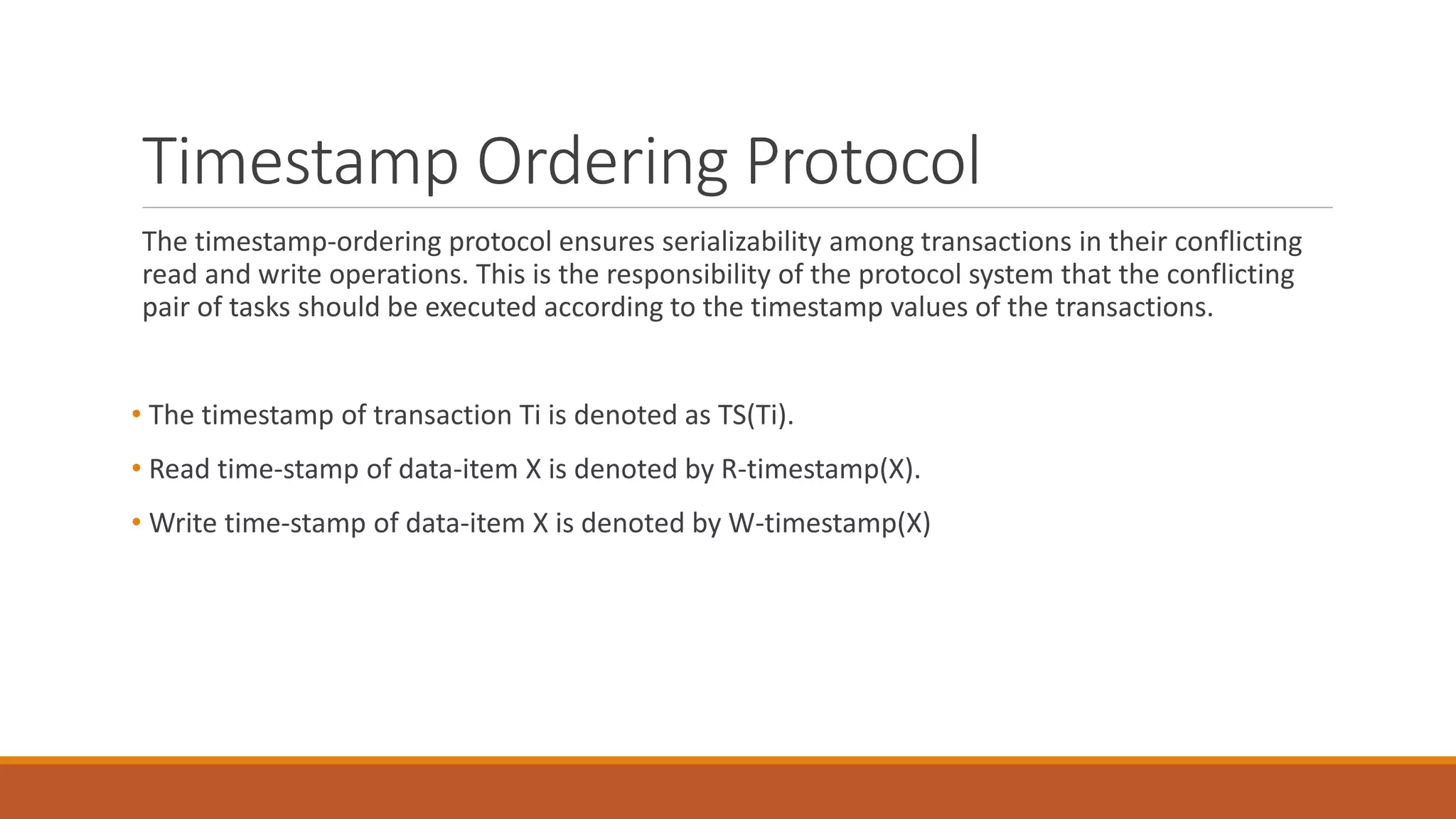 Timestamp Ordering Protocol

The timestamp-ordering protocol ensures serializability among transactions in their conflicting read and write operations. This is the responsibility of the protocol system that the conflicting pair of tasks should be executed according to the timestamp values of the transactions.

• The timestamp of transaction Ti is denoted as TS(Ti).

• Read time-stamp of data-item X is denoted by R-timestamp(X).

• Write time-stamp of data-item X is denoted by W-timestamp(X)